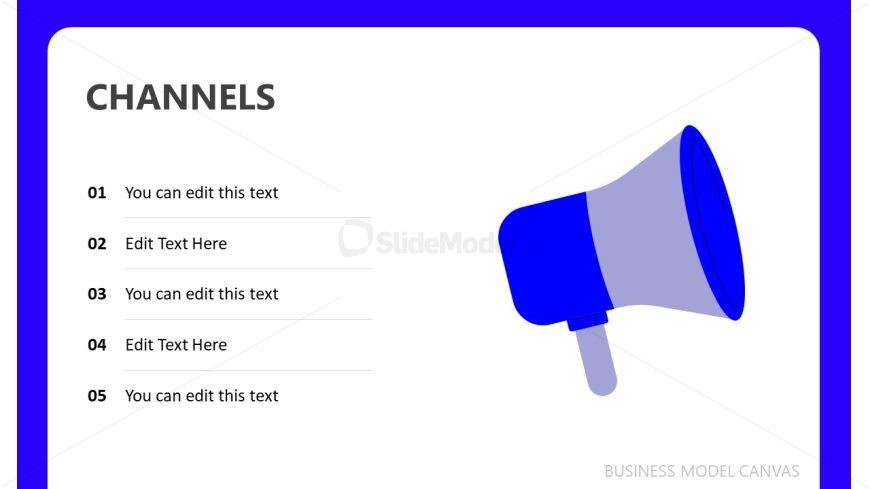 CHANNELS

01 You can edit this text

02 Edit Text Here

03 You can edit this text

04 Edit Text Here

05 You can edit this text

SlideModel

BUSINESS MODEL CANVAS